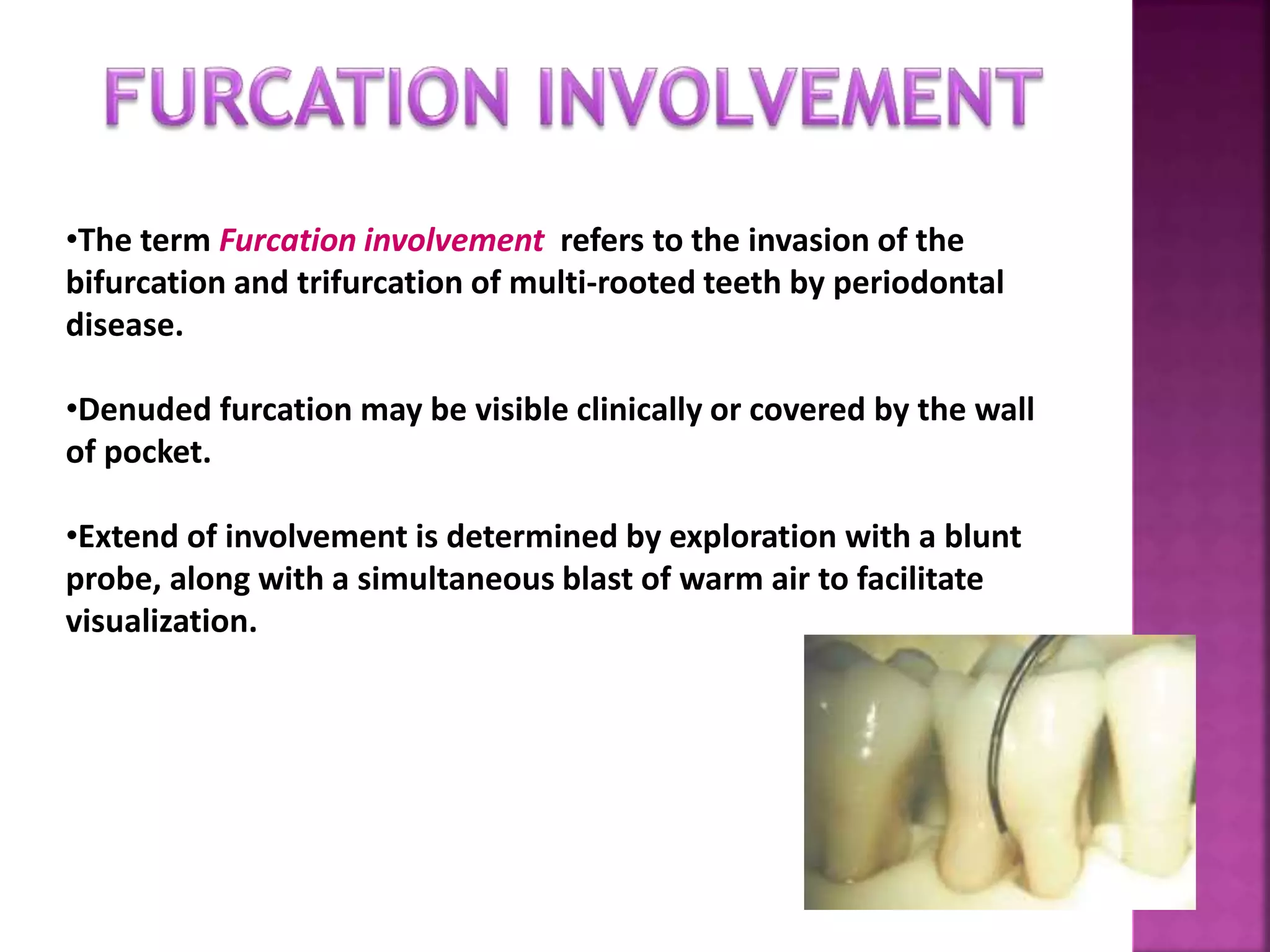 FURCATION INVOLVEMENT

•The term Furcation involvement refers to the invasion of the bifurcation and trifurcation of multi-rooted teeth by periodontal disease.

•Denuded furcation may be visible clinically or covered by the wall of pocket.

•Extend of involvement is determined by exploration with a blunt probe, along with a simultaneous blast of warm air to facilitate visualization.